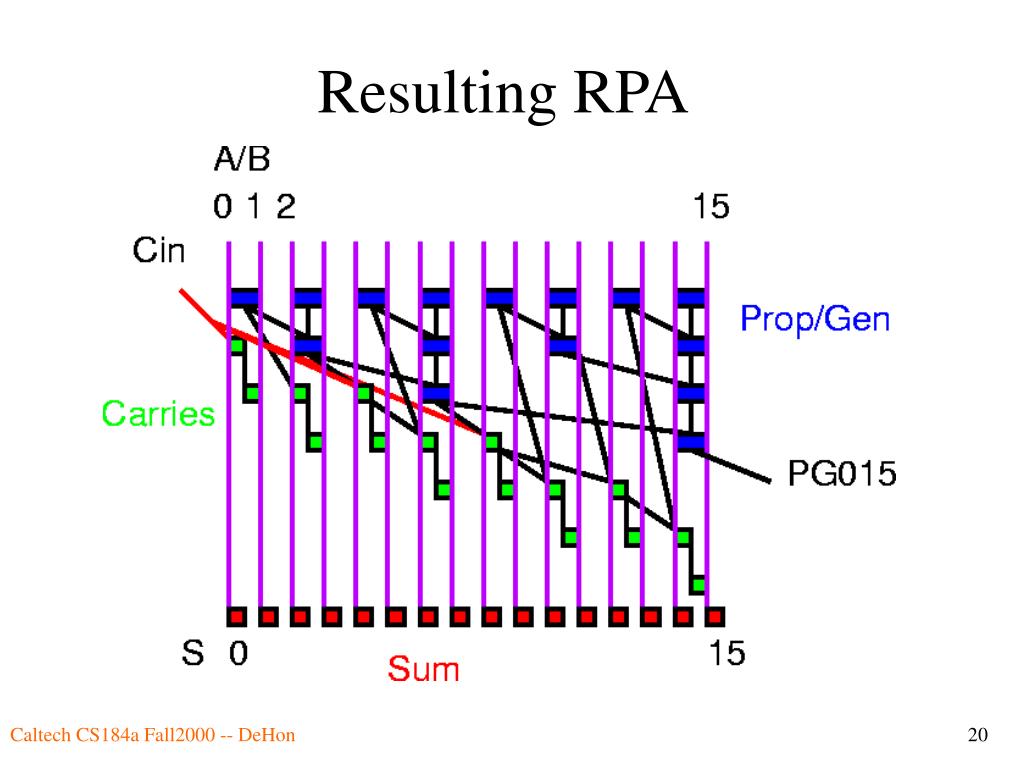 Resulting RPA

A/B
0 1 2
15
Cin
Prop/Gen
Carries
PG015
S 0
15
Sum

Caltech CS184a Fall2000 -- DeHon

20